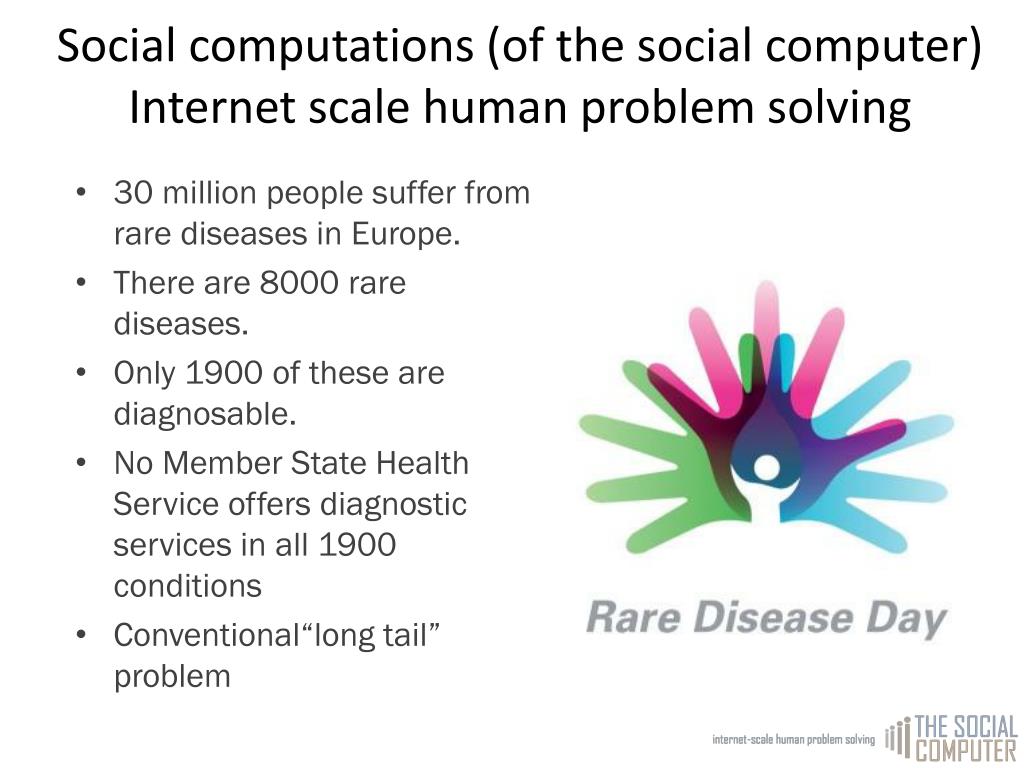 Social computations (of the social computer)
Internet scale human problem solving

• 30 million people suffer from rare diseases in Europe.
• There are 8000 rare diseases.
• Only 1900 of these are diagnosable.
• No Member State Health Service offers diagnostic services in all 1900 conditions
• Conventional“long tail” problem

Rare Disease Day

internet-scale human problem solving THE SOCIAL COMPUTER